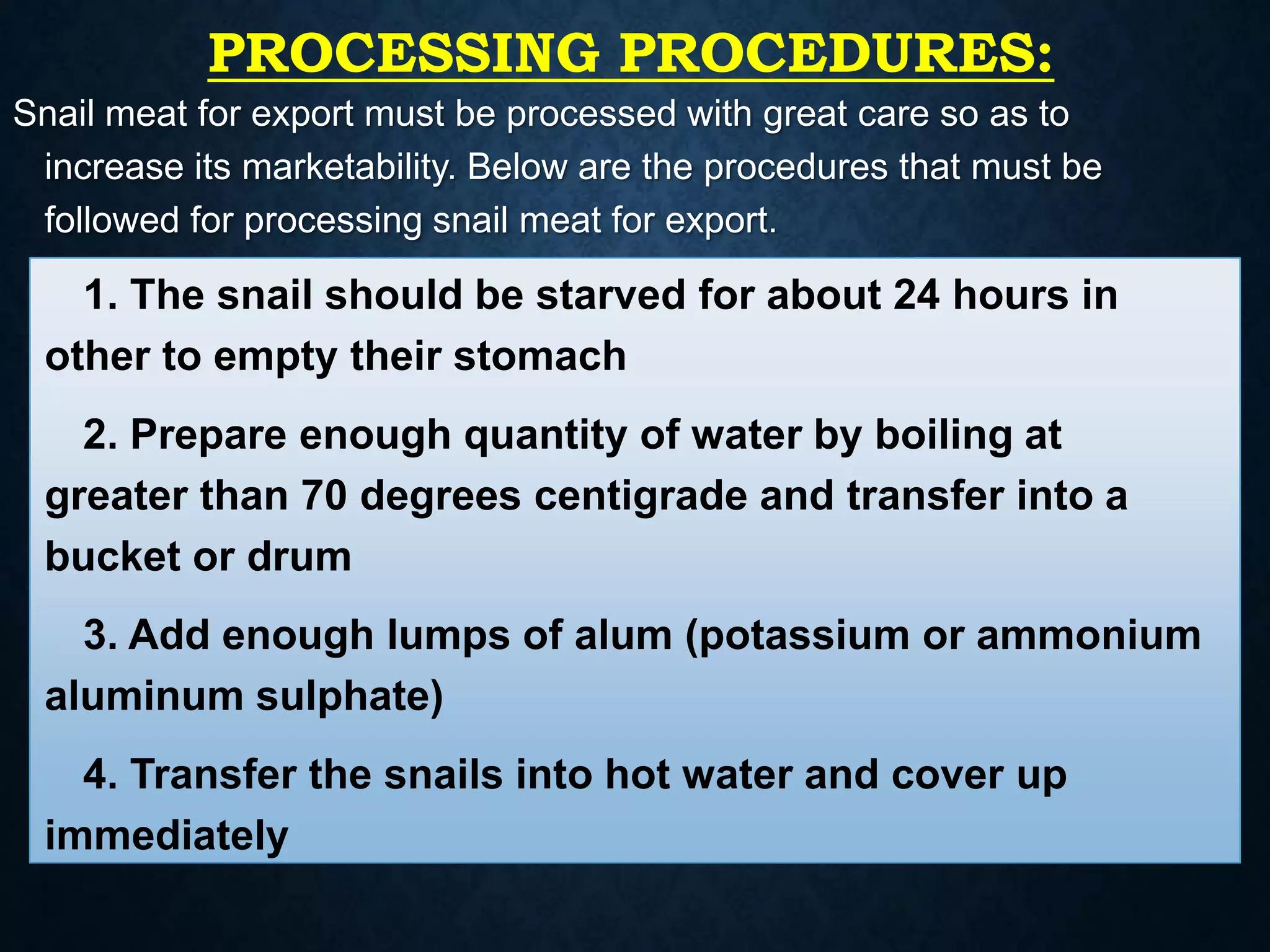 PROCESSING PROCEDURES:

Snail meat for export must be processed with great care so as to increase its marketability. Below are the procedures that must be followed for processing snail meat for export.

1. The snail should be starved for about 24 hours in other to empty their stomach

2. Prepare enough quantity of water by boiling at greater than 70 degrees centigrade and transfer into a bucket or drum

3. Add enough lumps of alum (potassium or ammonium aluminum sulphate)

4. Transfer the snails into hot water and cover up immediately